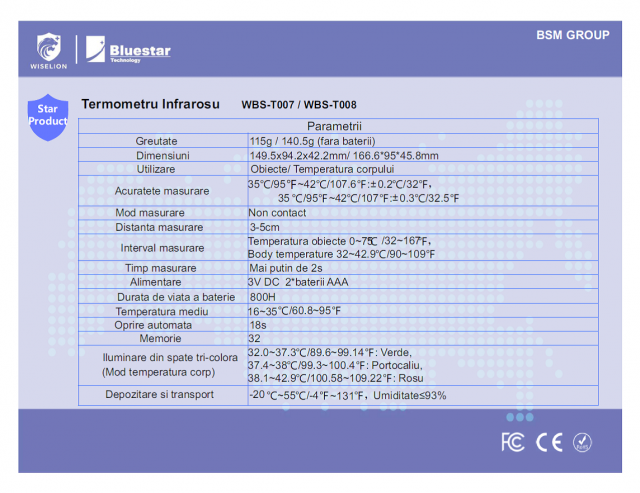 WISELION

Bluestar
Technology

BSM GROUP

Star Product

Termometru Infrarosu WBS-T007 / WBS-T008

| Parametrii | |
|---|---|
| Greutate | 115g / 140.5g (fara baterii) |
| Dimensiuni | 149.5x94.2x42.2mm/ 166.6*95*45.8mm |
| Utilizare | Obiecte/ Temperatura corpului |
| Acuratete masurare | 35℃/95℉~42℃/107.6℉:±0.2℃/32℉, 35℃/95℉~42℃/107℉:±0.3℃/32.5℉ |
| Mod masurare | Non contact |
| Distanta masurare | 3-5cm |
| Interval masurare | Temperatura obiecte 0~75℃ /32~167℉, Body temperature 32~42.9℃/90~109℉ |
| Timp masurare | Mai putin de 2s |
| Alimentare | 3V DC 2*baterii AAA |
| Durata de viata a baterie | 800H |
| Temperatura mediu | 16~35℃/60.8~95℉ |
| Oprire automata | 18s |
| Memorie | 32 |
| Iluminare din spate tri-colora (Mod temperatura corp) | 32.0~37.3℃/89.6~99.14℉: Verde, 37.4~38℃/99.3~100.4℉: Portocaliu, 38.1~42.9℃/100.58~109.22℉: Rosu |
| Depozitare si transport | -20℃~55℃/-4℉~131℉, Umiditate≤93% |

FC CE